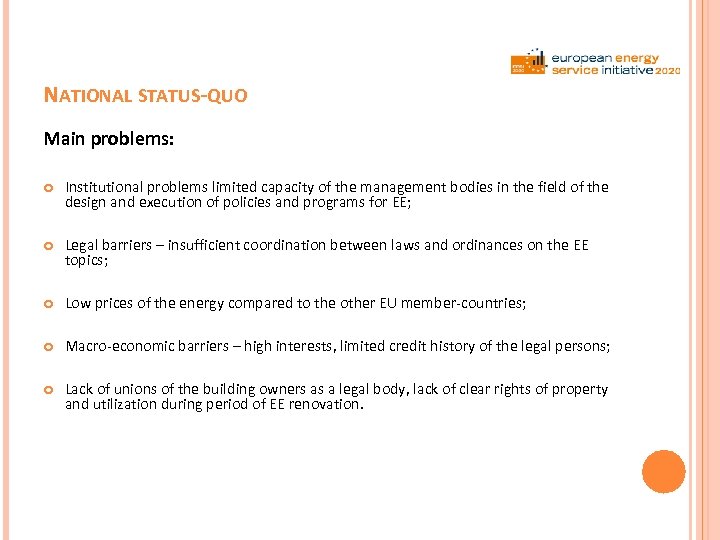 european energy service initiative 2020

NATIONAL STATUS-QUO

Main problems:

Institutional problems limited capacity of the management bodies in the field of the design and execution of policies and programs for EE;

Legal barriers – insufficient coordination between laws and ordinances on the EE topics;

Low prices of the energy compared to the other EU member-countries;

Macro-economic barriers – high interests, limited credit history of the legal persons;

Lack of unions of the building owners as a legal body, lack of clear rights of property and utilization during period of EE renovation.